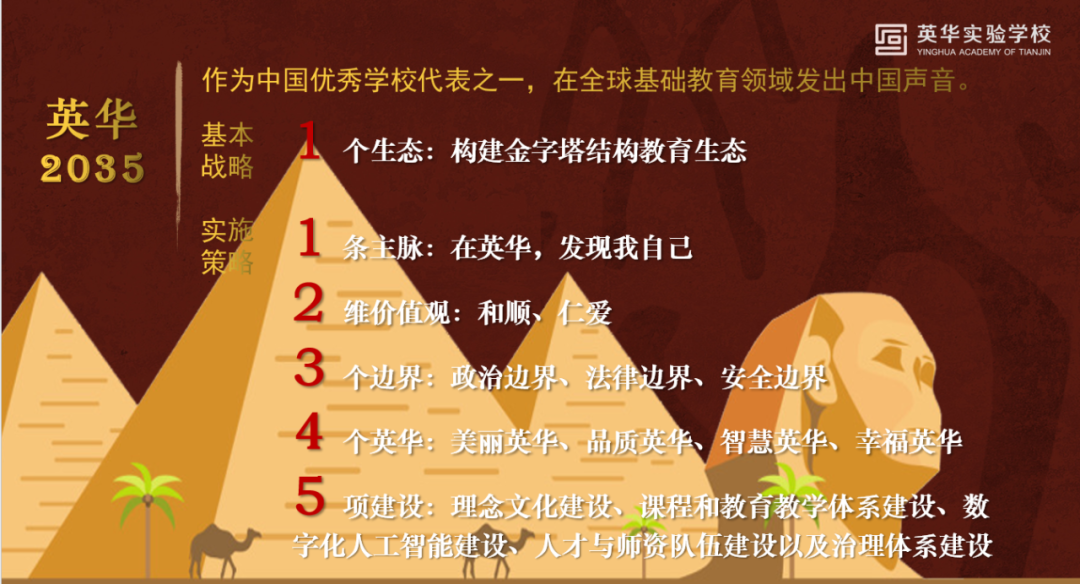 英华实验学校
YINGHUA ACADEMY OF TIANJIN

英华
2035

作为中国优秀学校代表之一，在全球基础教育领域发出中国声音。

基本战略

1 个生态：构建金字塔结构教育生态

实施策略

1 条主脉：在英华，发现我自己

2 维价值观：和顺、仁爱

3 个边界：政治边界、法律边界、安全边界

4 个英华：美丽英华、品质英华、智慧英华、幸福英华

5 项建设：理念文化建设、课程和教育教学体系建设、数字化人工智能建设、人才与师资队伍建设以及治理体系建设